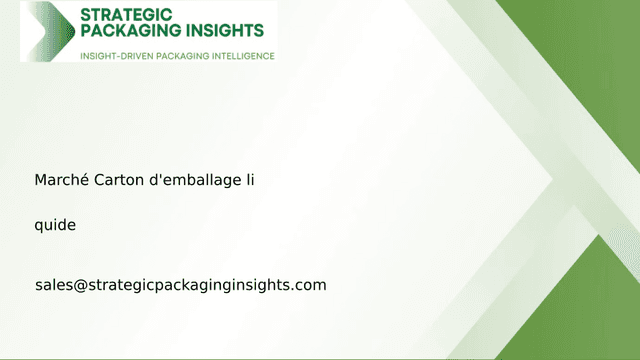 STRATEGIC PACKAGING INSIGHTS

INSIGHT-DRIVEN PACKAGING INTELLIGENCE

Marché Carton d'emballage li

quide

sales@strategicpackaginginsights.com